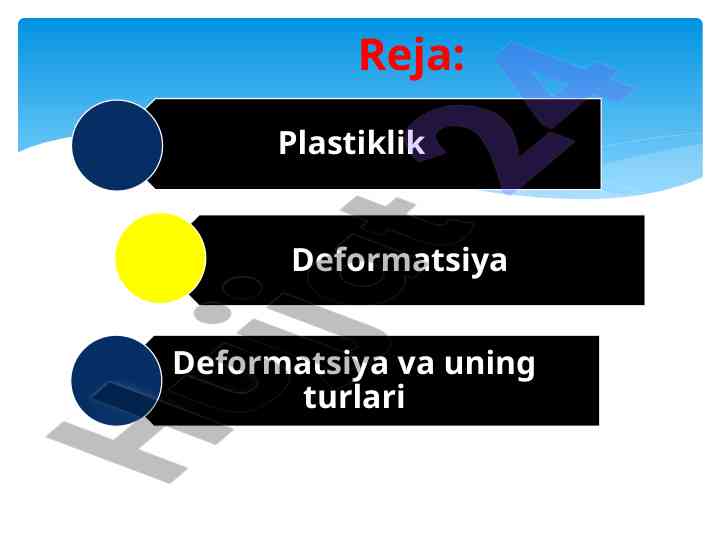 Reja:

Plastiklik

Deformatsiya

Deformatsiya va uning turlari

Hujjat 24